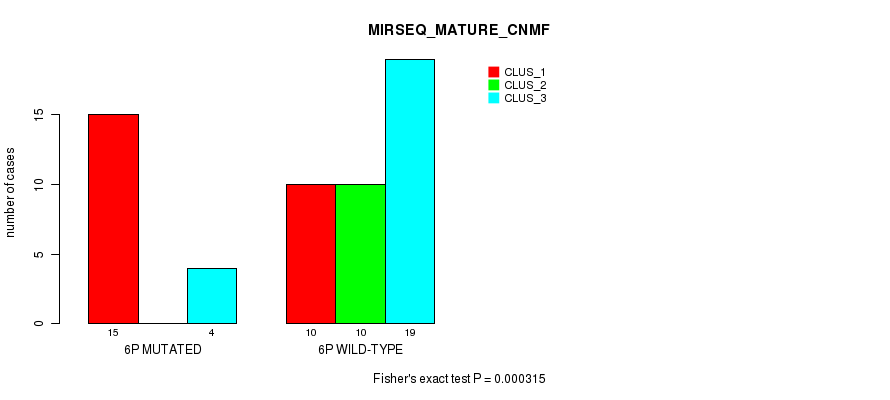 MIRSEQ_MATURE_CNMF

CLUS_1
CLUS_2
CLUS_3

number of cases

0
5
10
15

15
4
10
10
19

6P MUTATED
6P WILD-TYPE

Fisher's exact test P = 0.000315